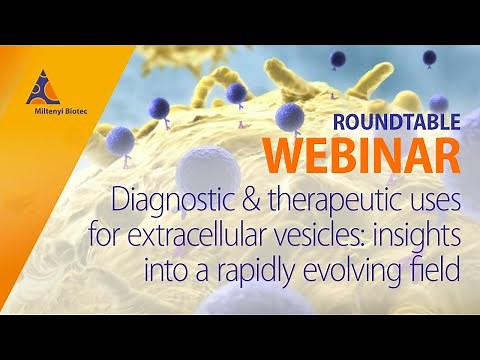 Miltenyi Biotec

ROUNDTABLE
WEBINAR
Diagnostic & therapeutic uses for extracellular vesicles: insights into a rapidly evolving field